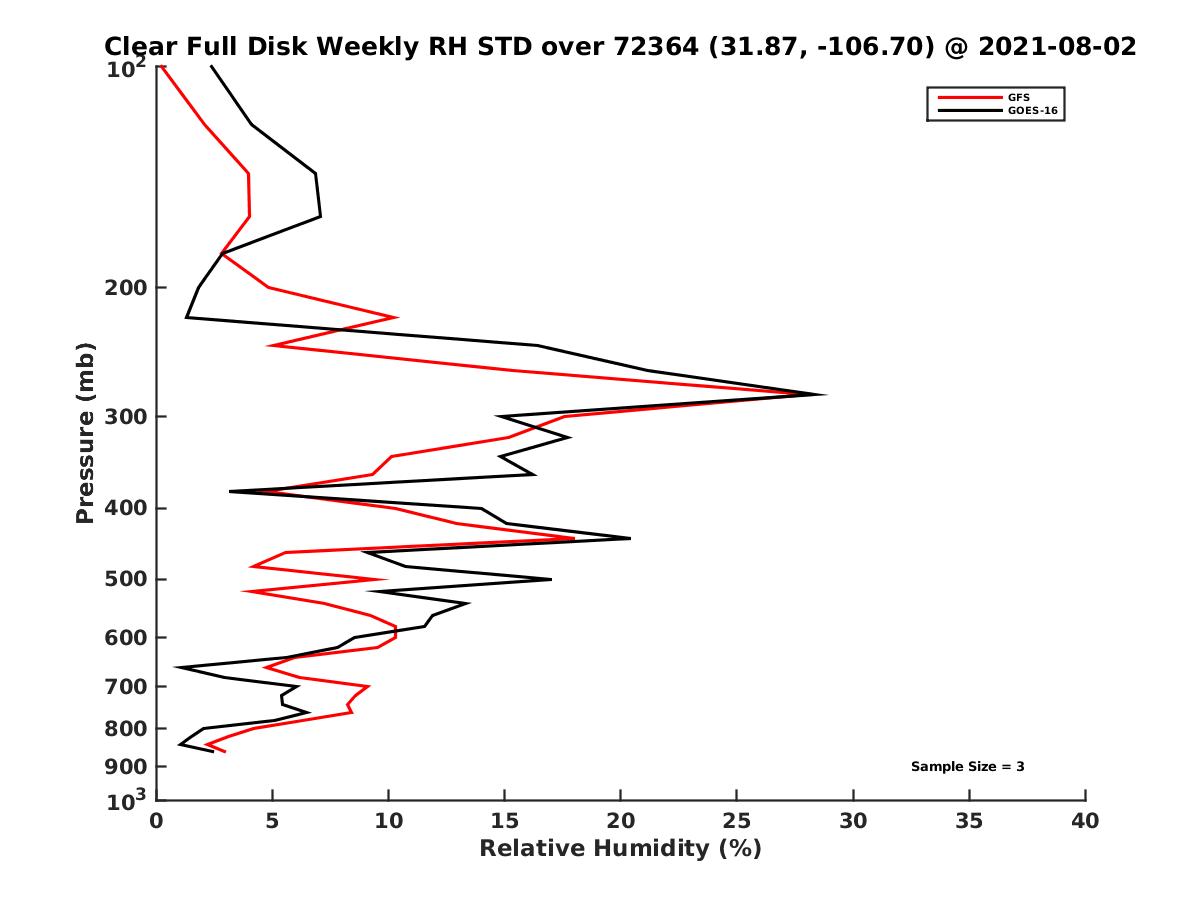 Clear Full Disk Weekly RH STD over 72364 (31.87, -106.70) @ 2021-08-02

GFS
GOES-16

Pressure (mb)

$10^2$
200
300
400
500
600
700
800
900
$10^3$

Sample Size = 3

0
5
10
15
20
25
30
35
40

Relative Humidity (%)